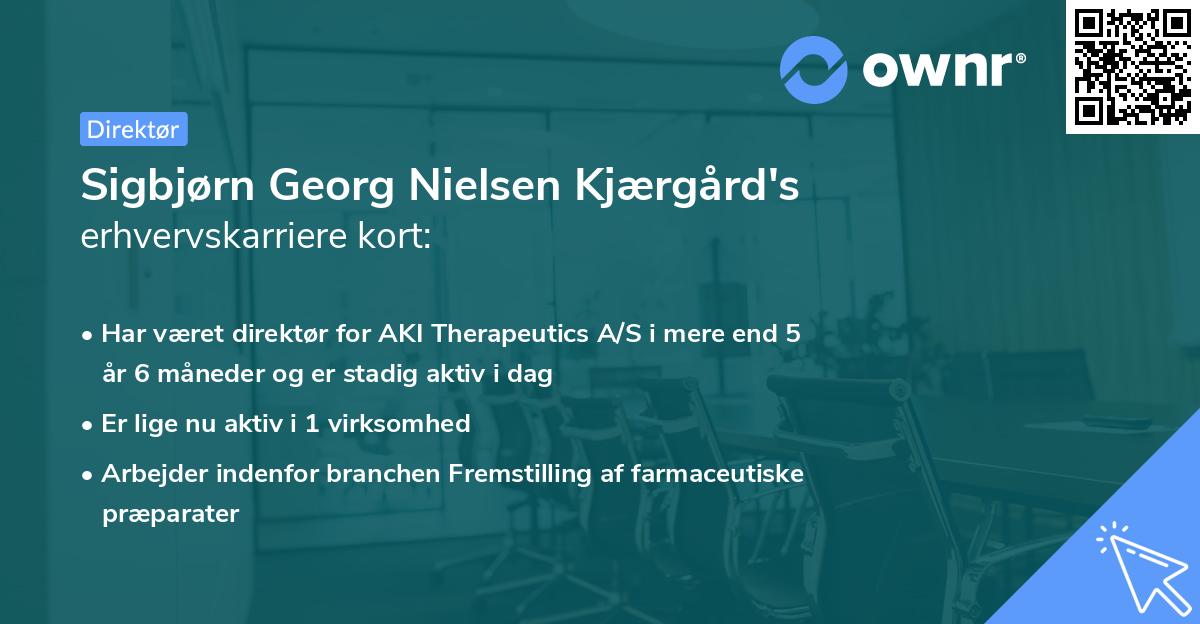 ownr®

Direktør

Sigbjørn Georg Nielsen Kjærgård's erhvervskarriere kort:

• Har været direktør for AKI Therapeutics A/S i mere end 5 år 6 måneder og er stadig aktiv i dag

• Er lige nu aktiv i 1 virksomhed

• Arbejder indenfor branchen Fremstilling af farmaceutiske præparater